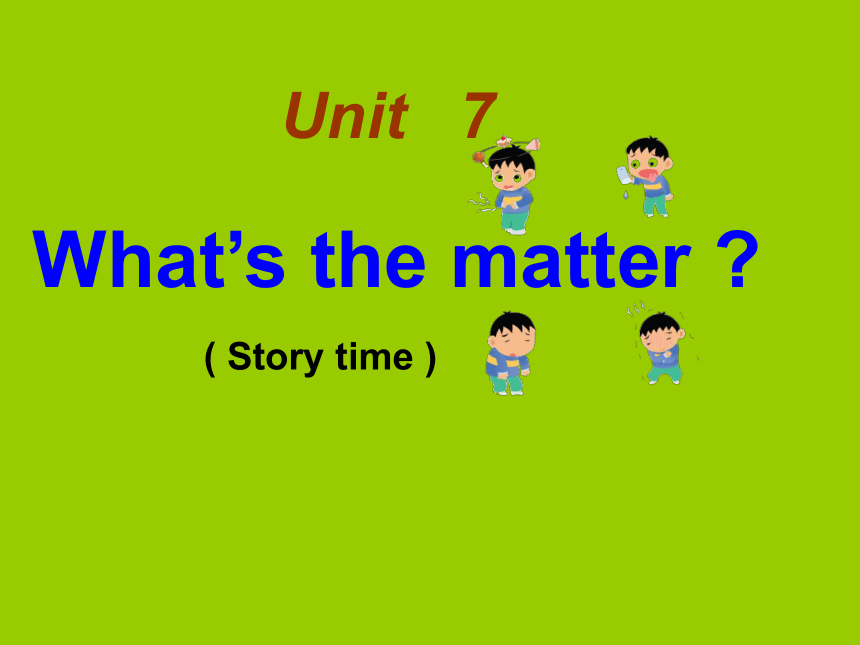 Unit 7

What’s the matter ?

( Story time )